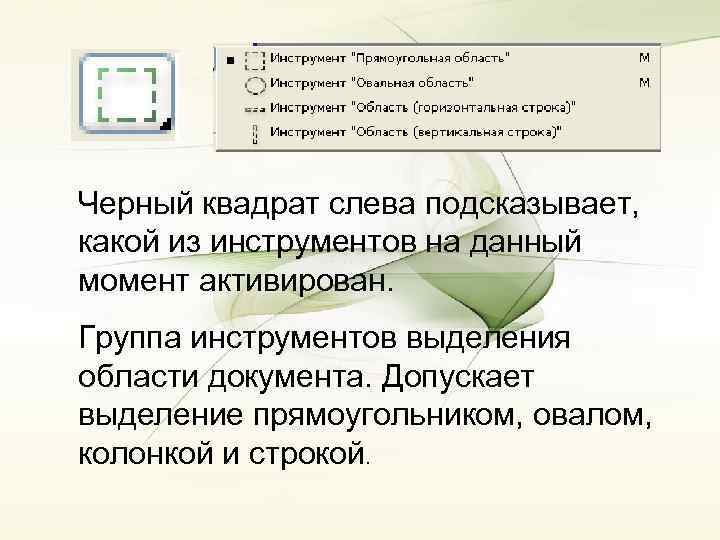 Инструмент "Прямоугольная область" M
Инструмент "Овальная область" M
Инструмент "Область (горизонтальная строка)"
Инструмент "Область (вертикальная строка)"

Черный квадрат слева подсказывает, какой из инструментов на данный момент активирован.

Группа инструментов выделения области документа. Допускает выделение прямоугольником, овалом, колонкой и строкой.